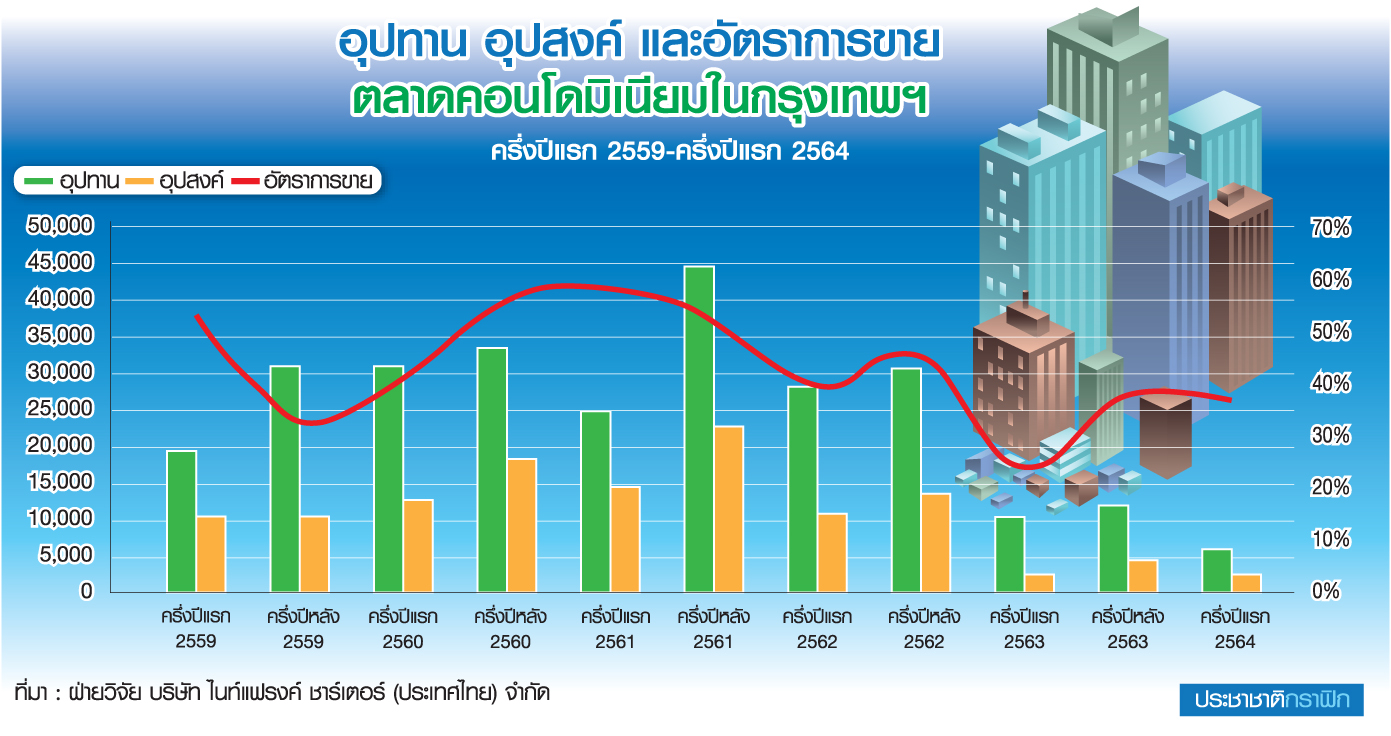 อุปทาน อุปสงค์ และอัตราการขาย
ตลาดคอนโดมิเนียมในกรุงเทพฯ
ครึ่งปีแรก 2559-ครึ่งปีแรก 2564

อุปทาน อุปสงค์ อัตราการขาย

50,000
45,000
40,000
35,000
30,000
25,000
20,000
15,000
10,000
5,000
0

70%
60%
50%
40%
30%
20%
10%
0%

ครึ่งปีแรก 2559
ครึ่งปีหลัง 2559
ครึ่งปีแรก 2560
ครึ่งปีหลัง 2560
ครึ่งปีแรก 2561
ครึ่งปีหลัง 2561
ครึ่งปีแรก 2562
ครึ่งปีหลัง 2562
ครึ่งปีแรก 2563
ครึ่งปีหลัง 2563
ครึ่งปีแรก 2564

ที่มา : ฝ่ายวิจัย บริษัท ไนท์แฟรงค์ ชาร์เตอร์ (ประเทศไทย) จำกัด

ประชาชาติกราฟิก